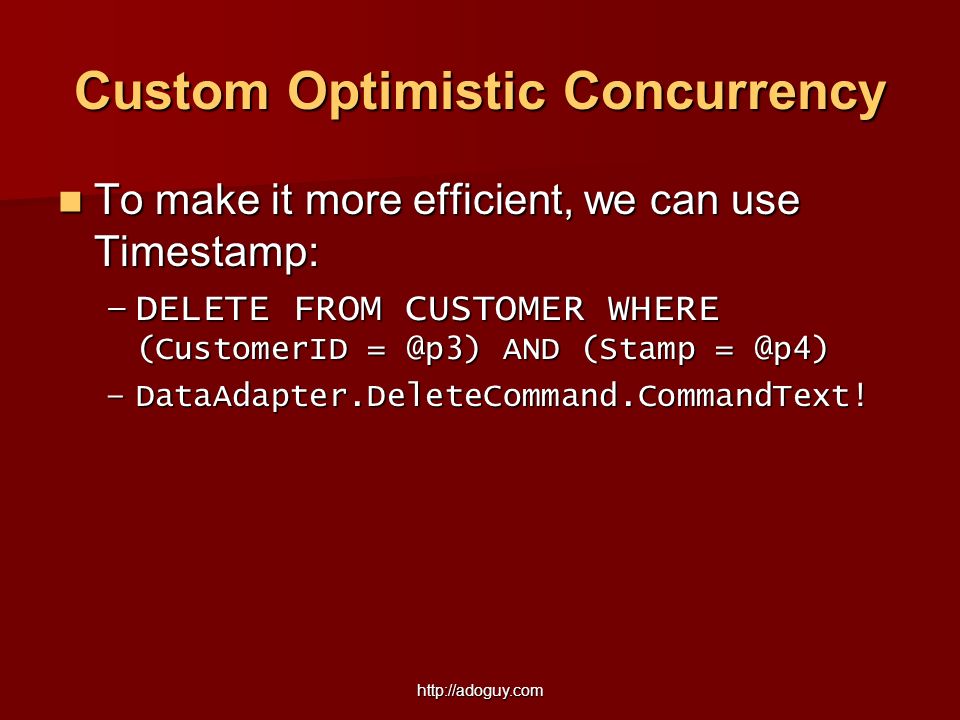 Custom Optimistic Concurrency

To make it more efficient, we can use Timestamp:

– DELETE FROM CUSTOMER WHERE (CustomerID = @p3) AND (Stamp = @p4)

– DataAdapter.DeleteCommand.CommandText!

http://adoguy.com